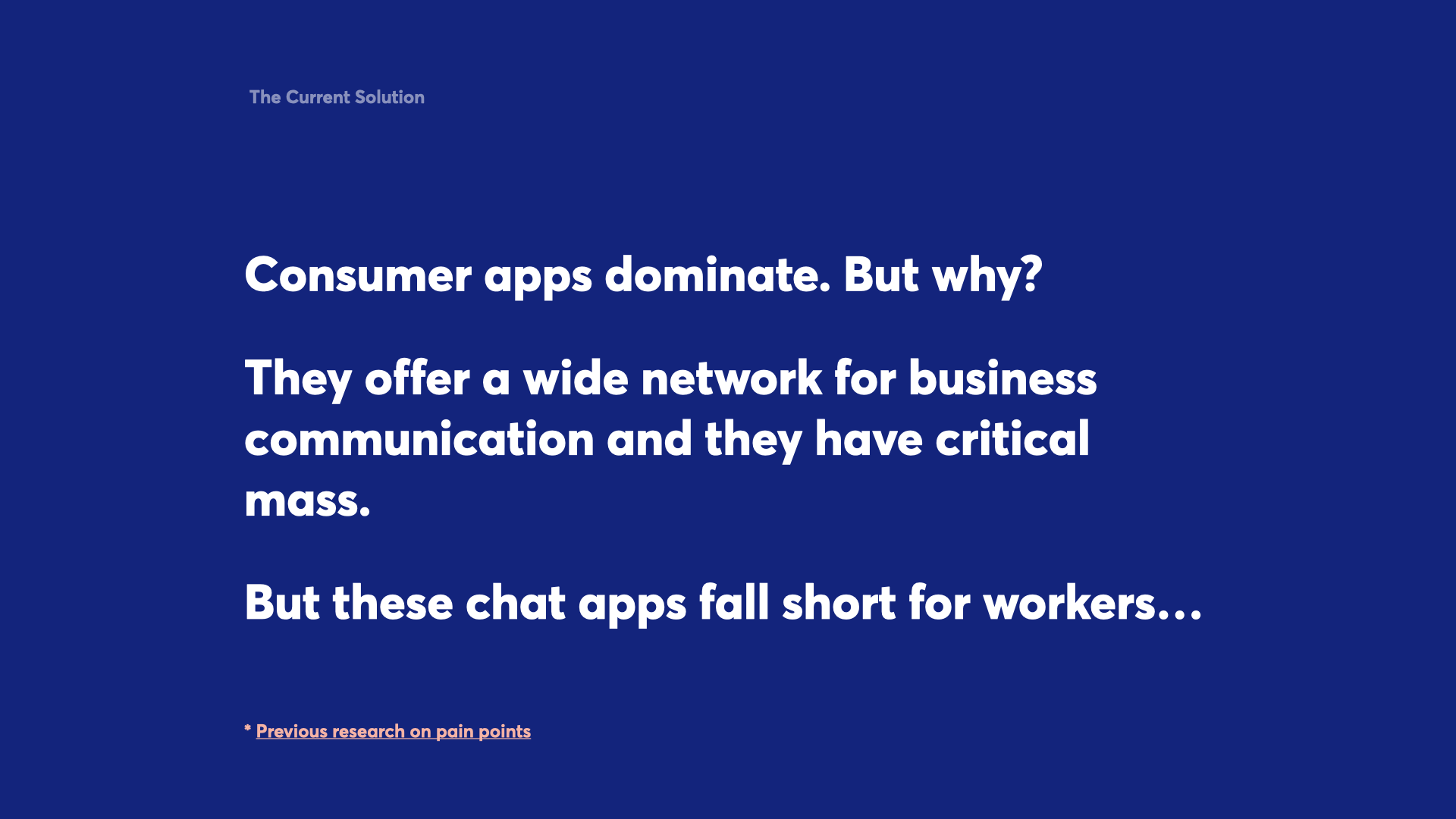 The Current Solution

Consumer apps dominate. But why?

They offer a wide network for business communication and they have critical mass.

But these chat apps fall short for workers...

* Previous research on pain points